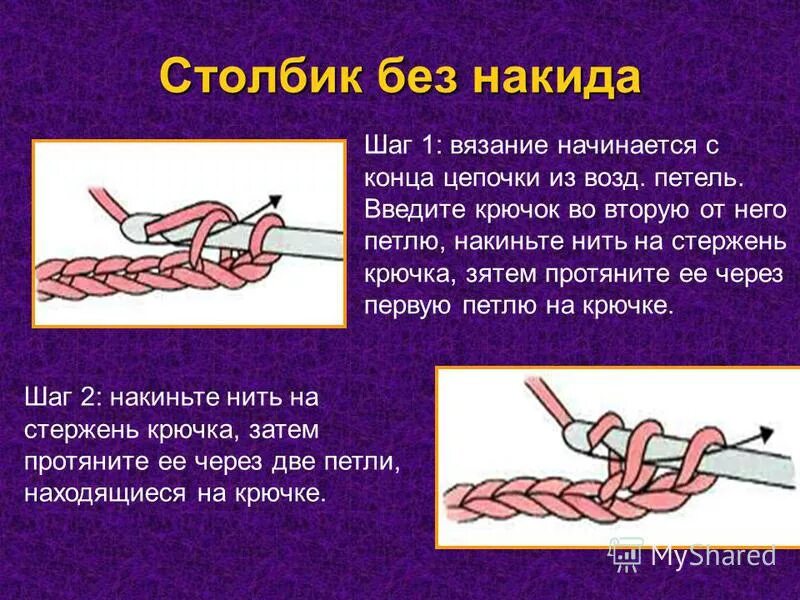 Столбик без накида

Шаг 1: вязание начинается с конца цепочки из возд. петель. Введите крючок во вторую от него петлю, накиньте нить на стержень крючка, зятем протяните ее через первую петлю на крючке.

Шаг 2: накиньте нить на стержень крючка, затем протяните ее через две петли, находящиеся на крючке.

MyShared